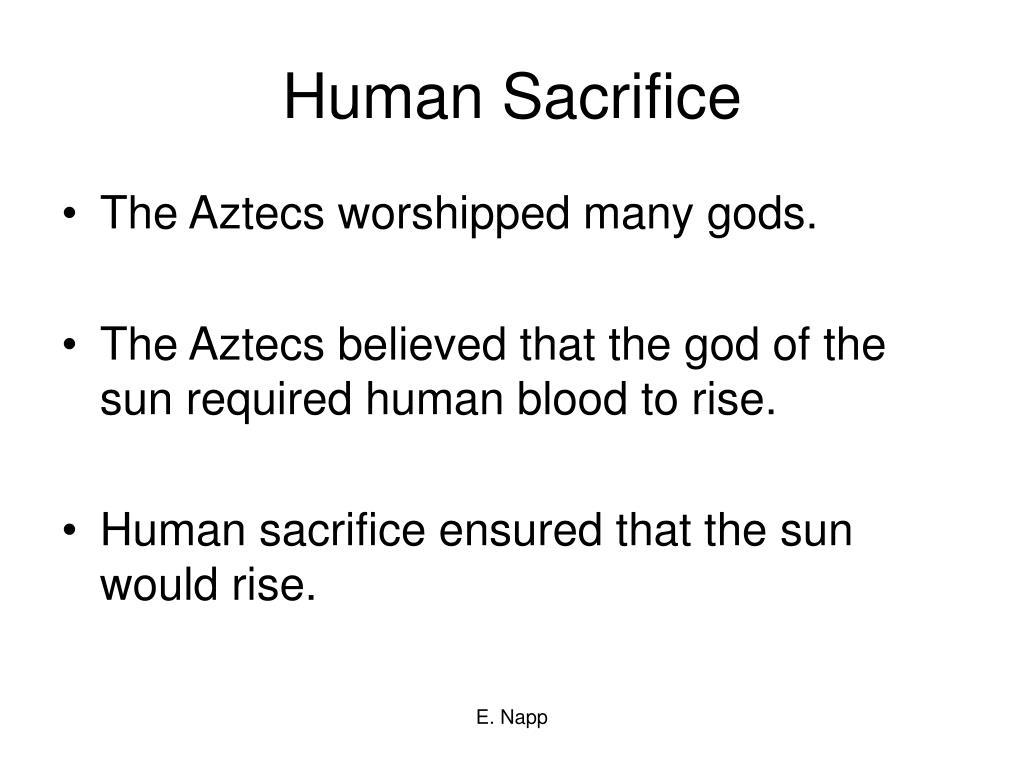 Human Sacrifice

• The Aztecs worshipped many gods.

• The Aztecs believed that the god of the sun required human blood to rise.

• Human sacrifice ensured that the sun would rise.

E. Napp